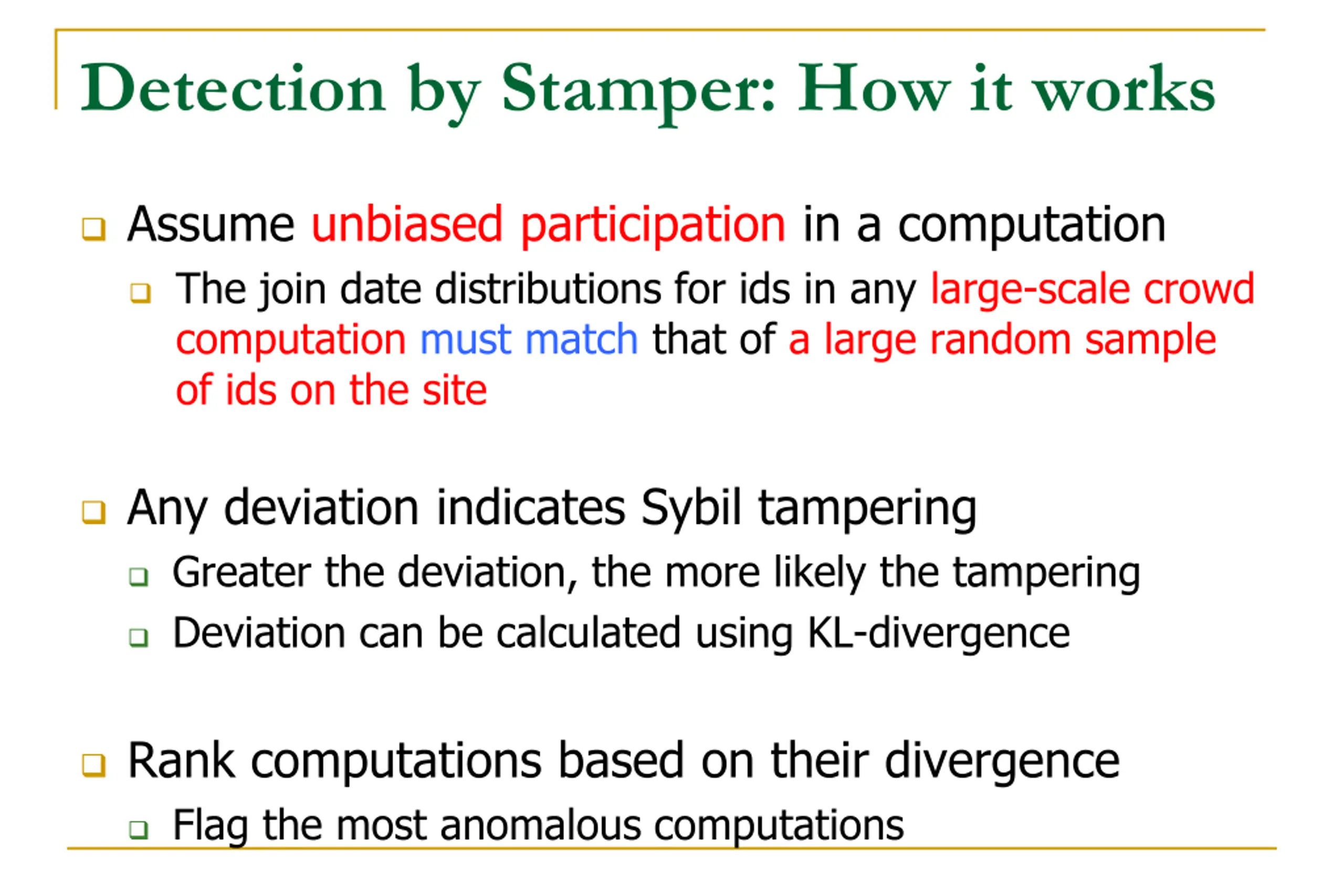 Detection by Stamper: How it works

Assume unbiased participation in a computation

The join date distributions for ids in any large-scale crowd computation must match that of a large random sample of ids on the site

Any deviation indicates Sybil tampering

Greater the deviation, the more likely the tampering

Deviation can be calculated using KL-divergence

Rank computations based on their divergence

Flag the most anomalous computations